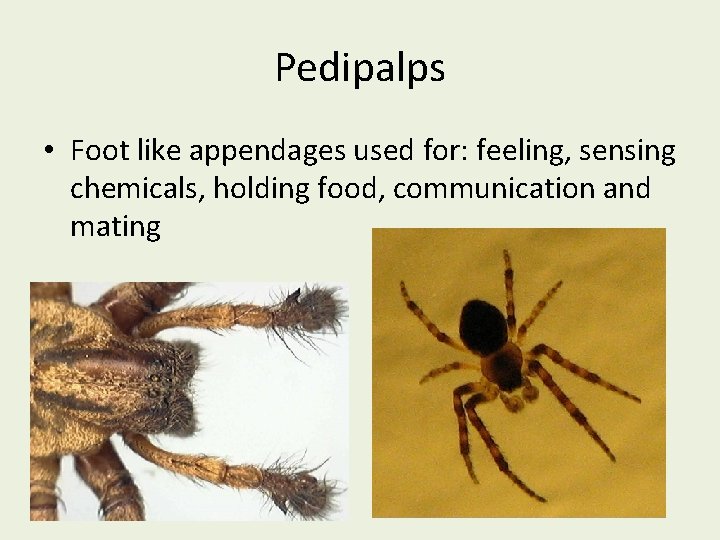 Pedipalps

• Foot like appendages used for: feeling, sensing chemicals, holding food, communication and mating